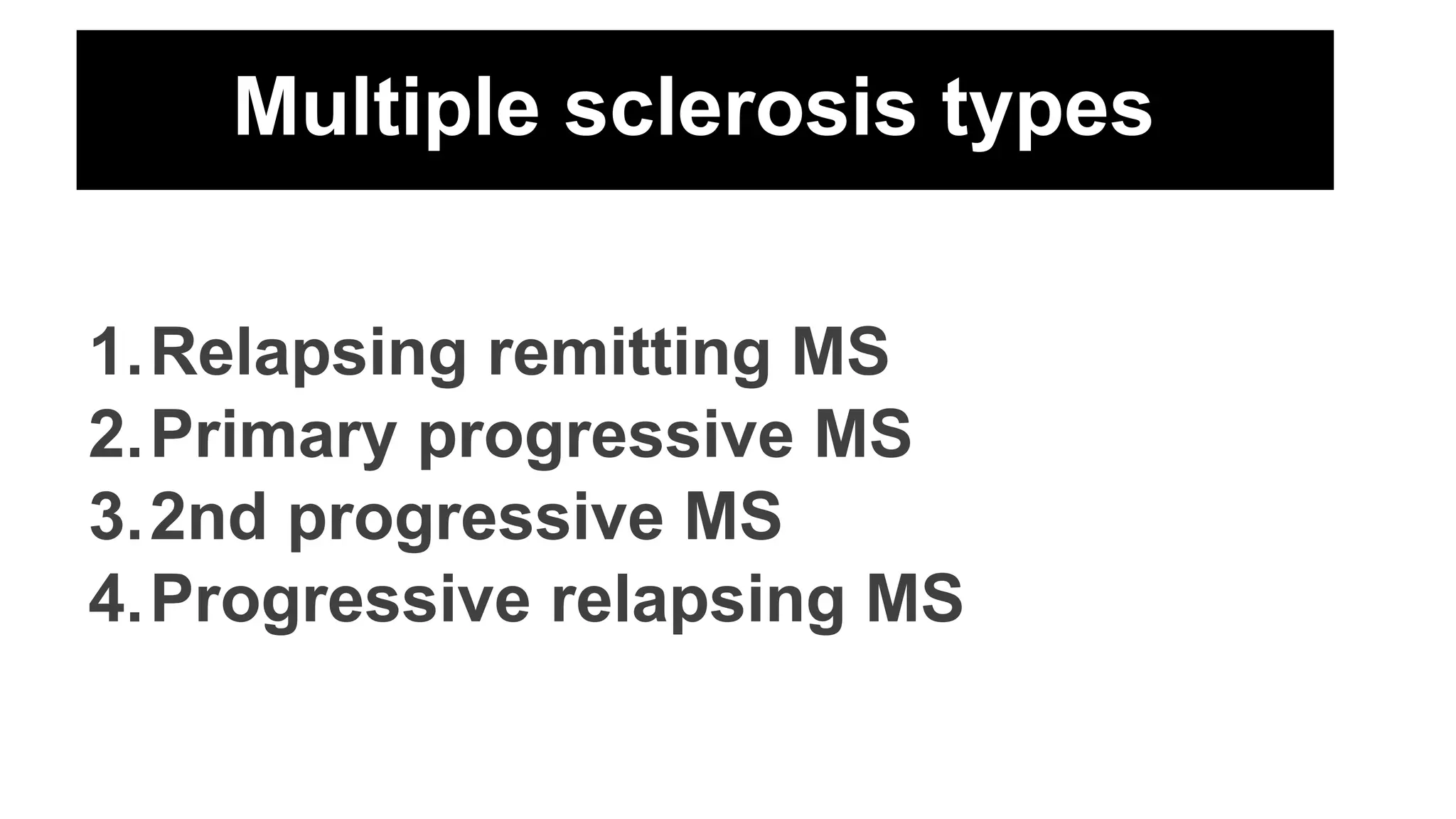 Multiple sclerosis types

1. Relapsing remitting MS
2. Primary progressive MS
3. 2nd progressive MS
4. Progressive relapsing MS